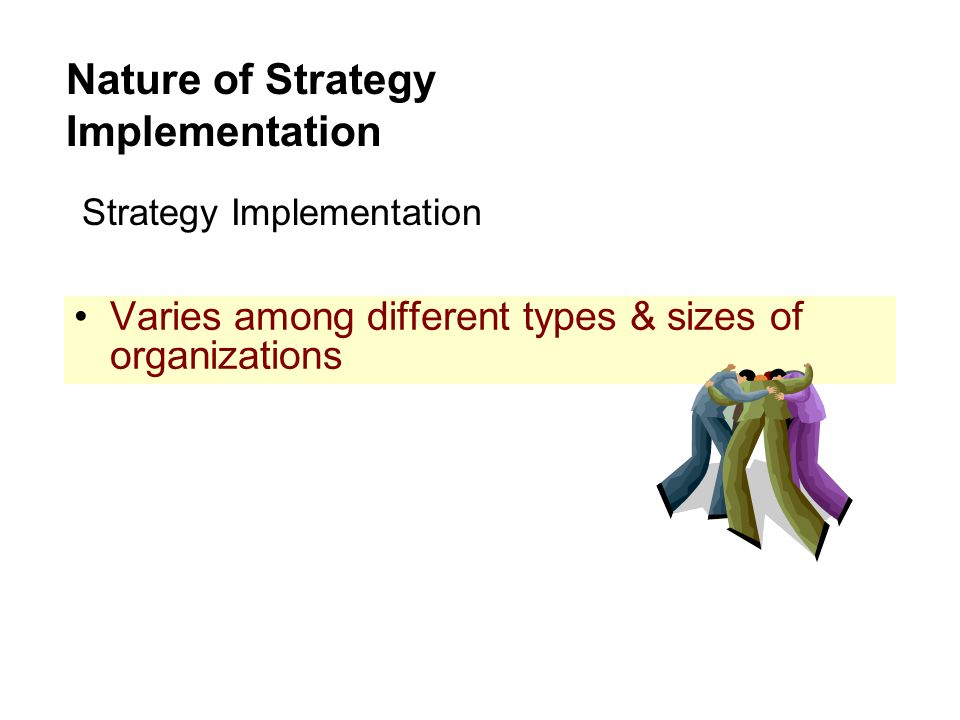 Nature of Strategy Implementation

Strategy Implementation

• Varies among different types & sizes of organizations